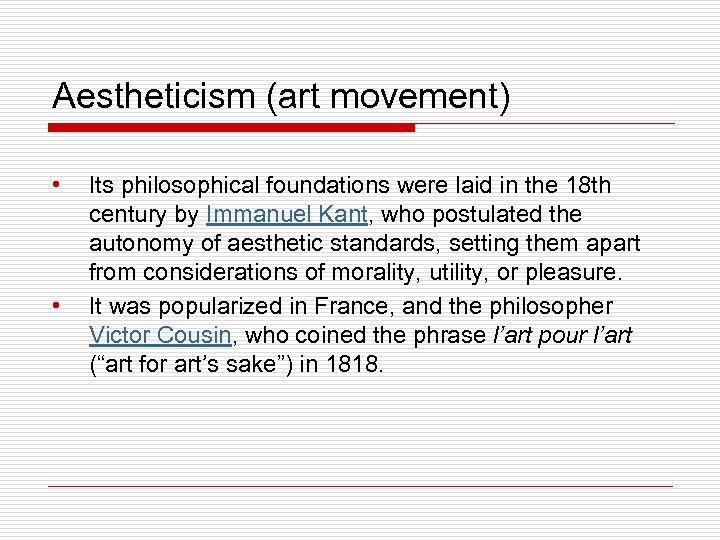 Aestheticism (art movement)

• Its philosophical foundations were laid in the 18th century by Immanuel Kant, who postulated the autonomy of aesthetic standards, setting them apart from considerations of morality, utility, or pleasure.
• It was popularized in France, and the philosopher Victor Cousin, who coined the phrase l’art pour l’art (“art for art’s sake”) in 1818.